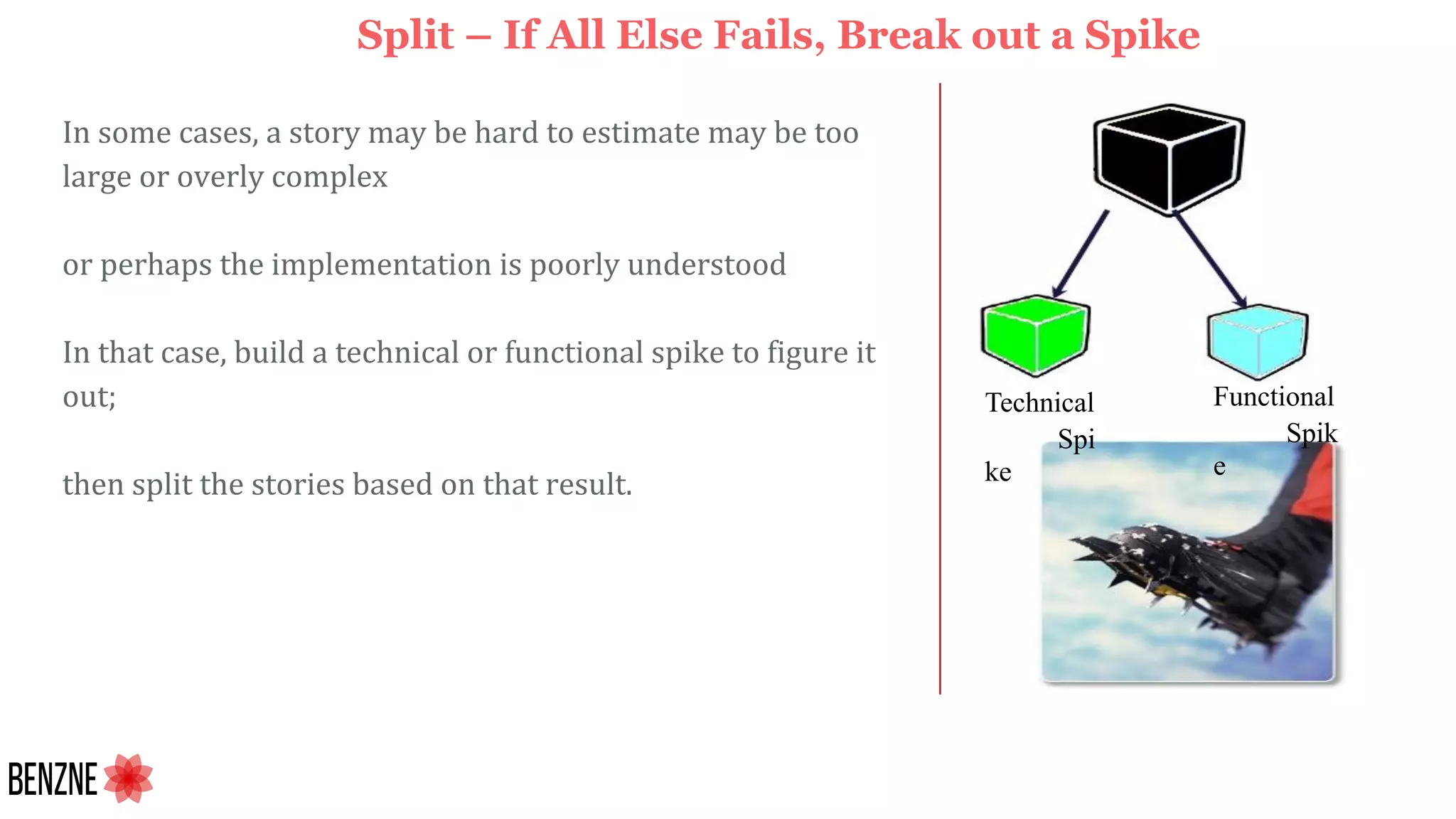 Split – If All Else Fails, Break out a Spike

In some cases, a story may be hard to estimate may be too large or overly complex

or perhaps the implementation is poorly understood

In that case, build a technical or functional spike to figure it out;

then split the stories based on that result.

Technical Spi ke

Functional Spik e

BENZNE